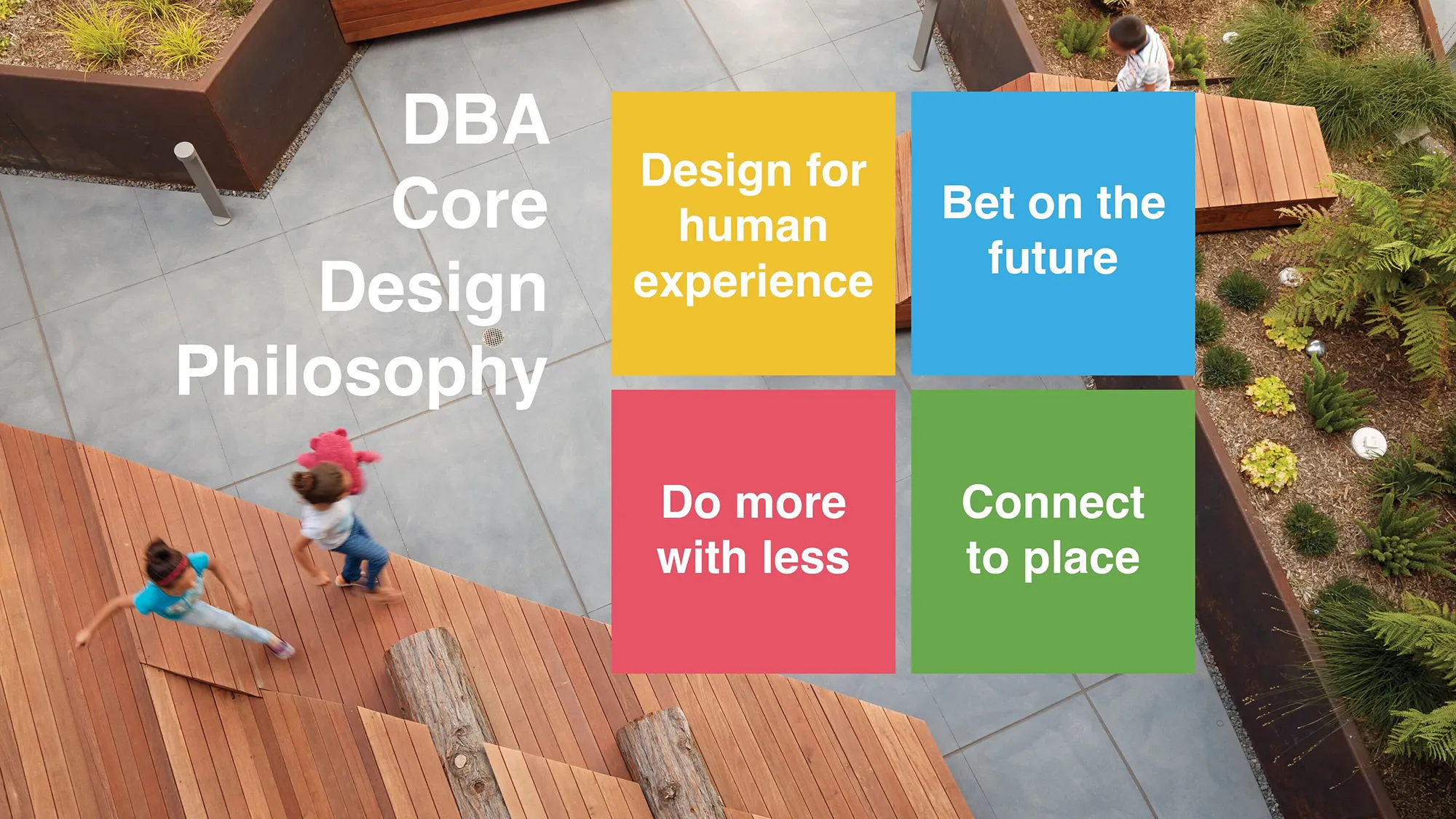 DBA Core Design Philosophy

Design for human experience

Bet on the future

Do more with less

Connect to place